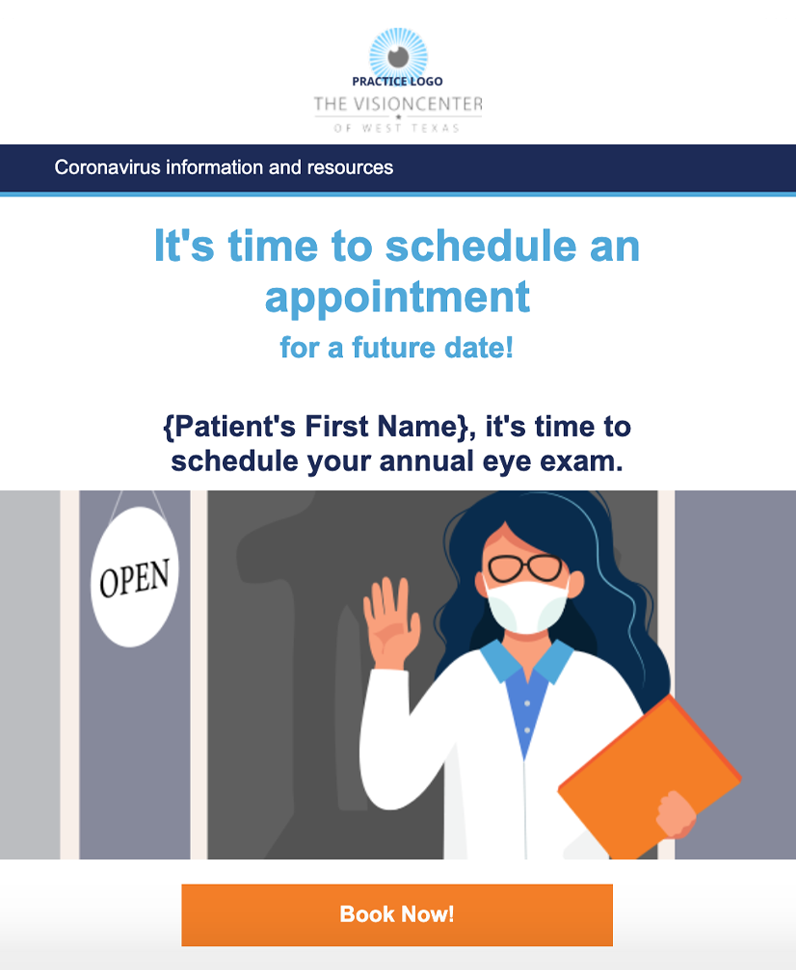 PRACTICE LOGO
THE VISIONCENTER
OF WEST TEXAS

Coronavirus information and resources

It's time to schedule an appointment
for a future date!

{Patient's First Name}, it's time to schedule your annual eye exam.

OPEN

Book Now!